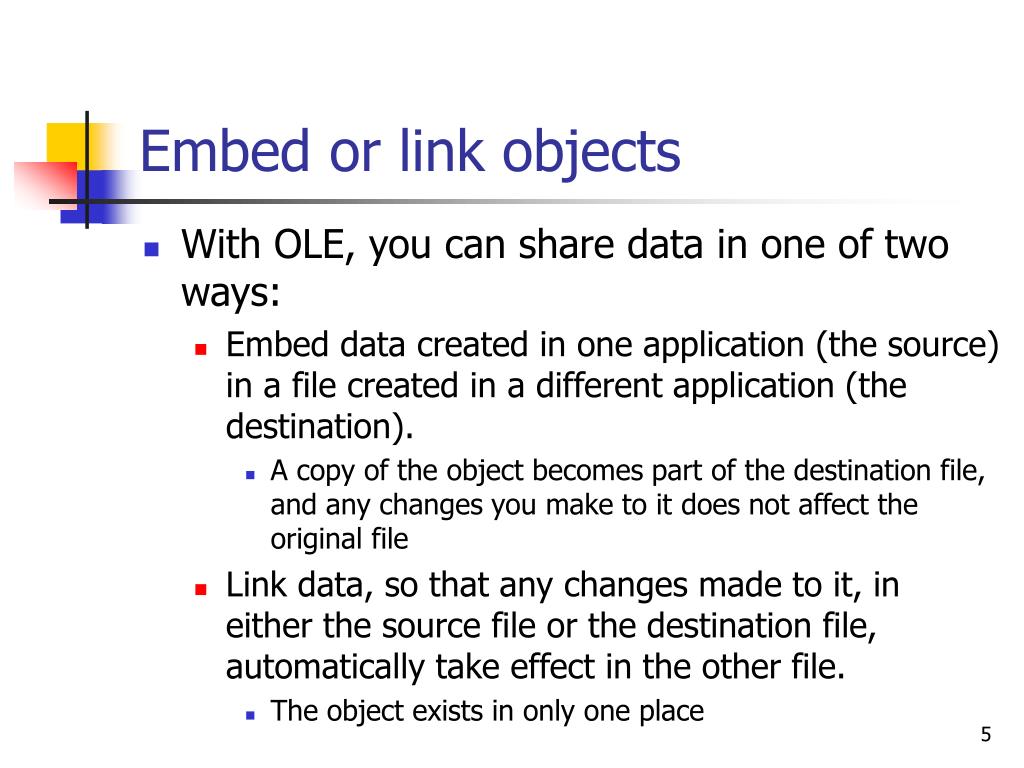 Embed or link objects

With OLE, you can share data in one of two ways:

Embed data created in one application (the source) in a file created in a different application (the destination).

A copy of the object becomes part of the destination file, and any changes you make to it does not affect the original file

Link data, so that any changes made to it, in either the source file or the destination file, automatically take effect in the other file.

The object exists in only one place

5